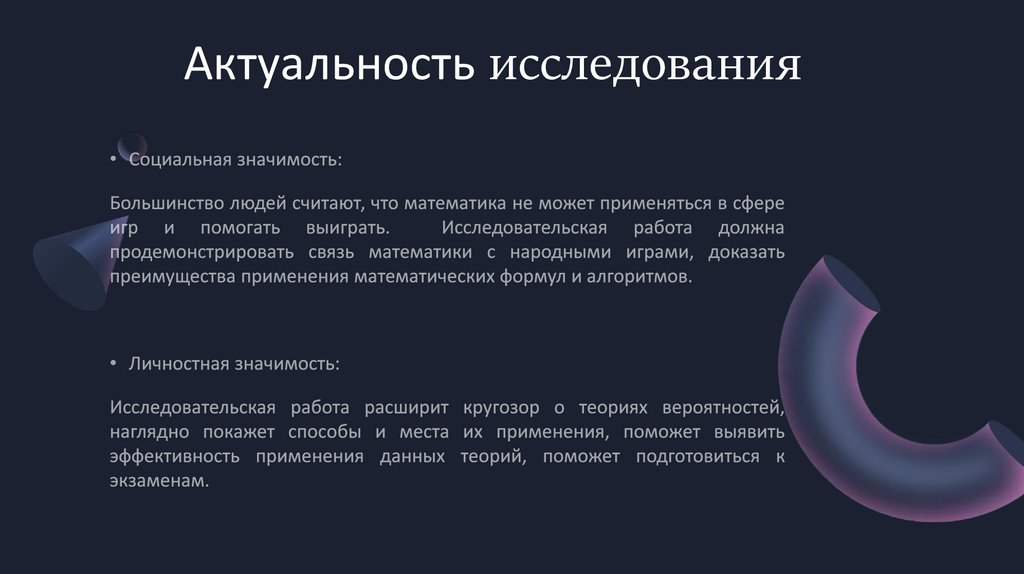 Актуальность исследования

• Социальная значимость:

Большинство людей считают, что математика не может применяться в сфере игр и помогать выиграть. Исследовательская работа должна продемонстрировать связь математики с народными играми, доказать преимущества применения математических формул и алгоритмов.

• Личностная значимость:

Исследовательская работа расширит кругозор о теориях вероятностей, наглядно покажет способы и места их применения, поможет выявить эффективность применения данных теорий, поможет подготовиться к экзаменам.